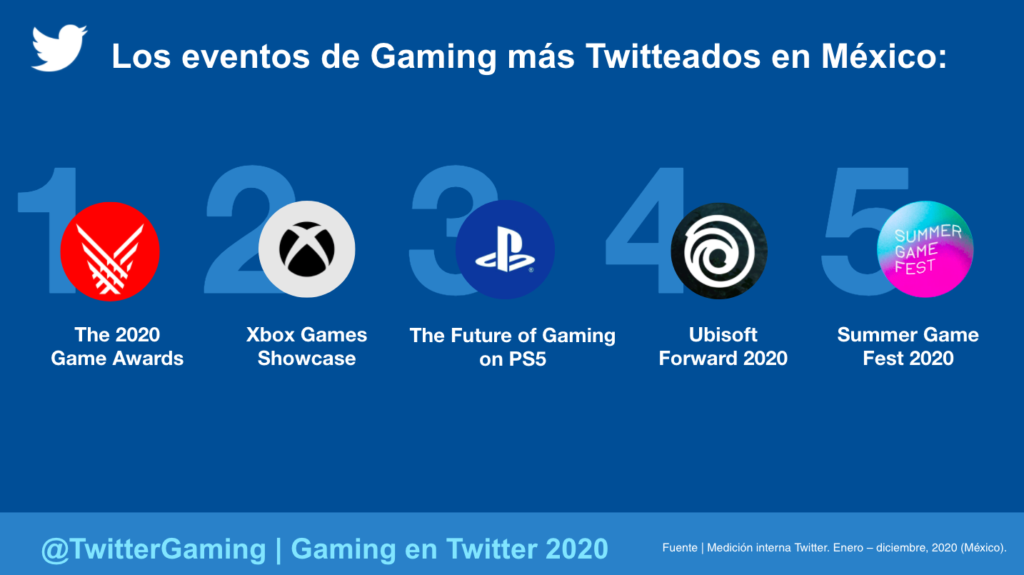 Los eventos de Gaming más Twitteados en México:

1
The 2020 Game Awards

2
Xbox Games Showcase

3
The Future of Gaming on PS5

4
Ubisoft Forward 2020

5
SUMMER GAME FEST
Summer Game Fest 2020

@TwitterGaming | Gaming en Twitter 2020

Fuente | Medición interna Twitter. Enero – diciembre, 2020 (México).